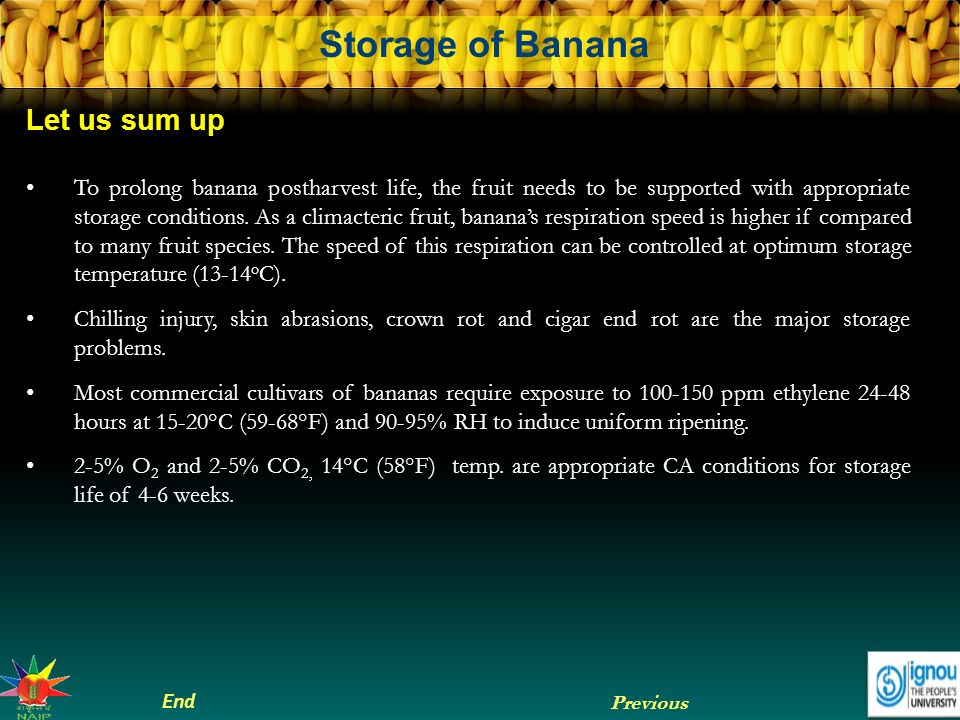 Storage of Banana

Let us sum up

• To prolong banana postharvest life, the fruit needs to be supported with appropriate storage conditions. As a climacteric fruit, banana's respiration speed is higher if compared to many fruit species. The speed of this respiration can be controlled at optimum storage temperature (13-14ºC).

• Chilling injury, skin abrasions, crown rot and cigar end rot are the major storage problems.

• Most commercial cultivars of bananas require exposure to 100-150 ppm ethylene 24-48 hours at 15-20°C (59-68°F) and 90-95% RH to induce uniform ripening.

• 2-5% $O_2$ and 2-5% $CO_2$, 14°C (58°F) temp. are appropriate CA conditions for storage life of 4-6 weeks.

NAIP

End

Previous

ignou THE PEOPLE'S UNIVERSITY